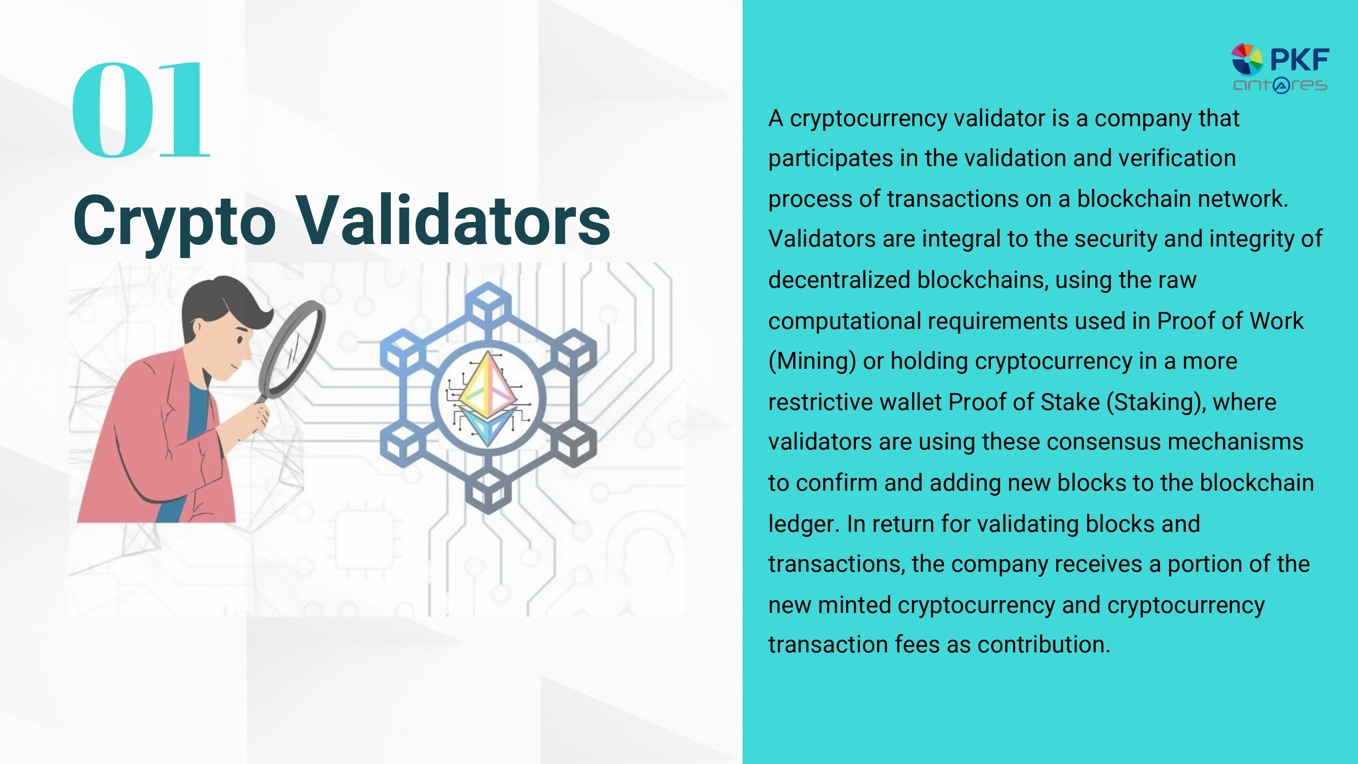 01
Crypto Validators

PKF
antares

A cryptocurrency validator is a company that participates in the validation and verification process of transactions on a blockchain network. Validators are integral to the security and integrity of decentralized blockchains, using the raw computational requirements used in Proof of Work (Mining) or holding cryptocurrency in a more restrictive wallet Proof of Stake (Staking), where validators are using these consensus mechanisms to confirm and adding new blocks to the blockchain ledger. In return for validating blocks and transactions, the company receives a portion of the new minted cryptocurrency and cryptocurrency transaction fees as contribution.